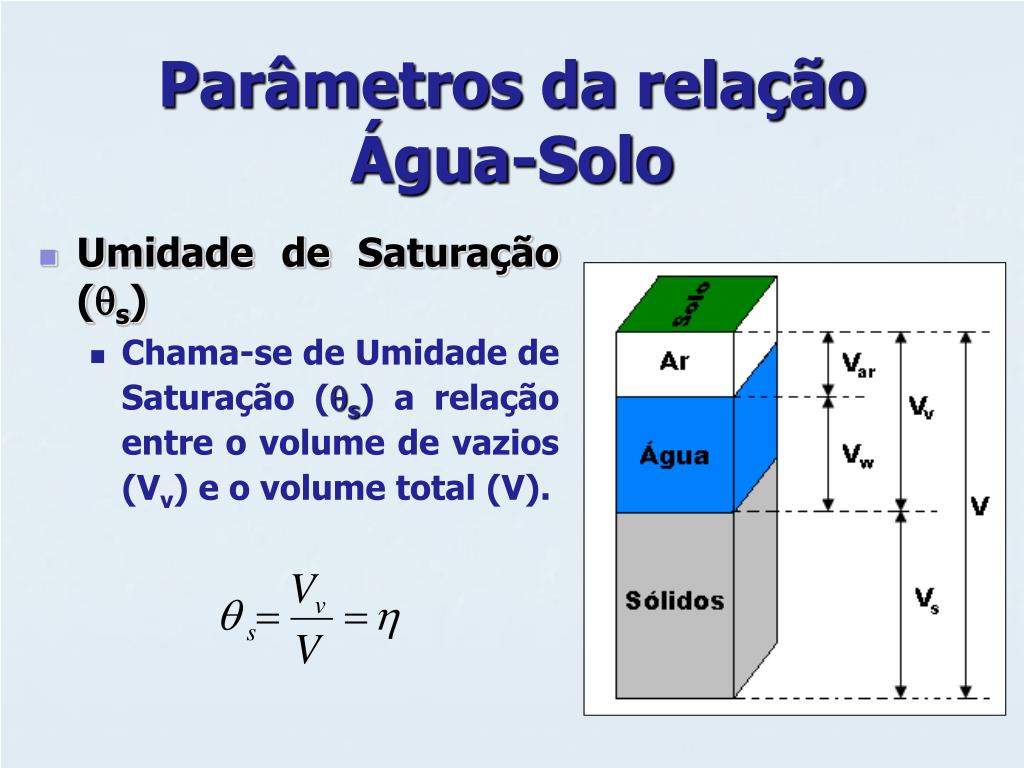 Parâmetros da relação Água-Solo

Umidade de Saturação ($\theta_s$)

Chama-se de Umidade de Saturação ($\theta_s$) a relação entre o volume de vazios ($V_v$) e o volume total (V).

$\theta_s = \frac{V_v}{V} = \eta$

Solo
Ar
Água
Sólidos
$V_{ar}$
$V_w$
$V_v$
$V_s$
V